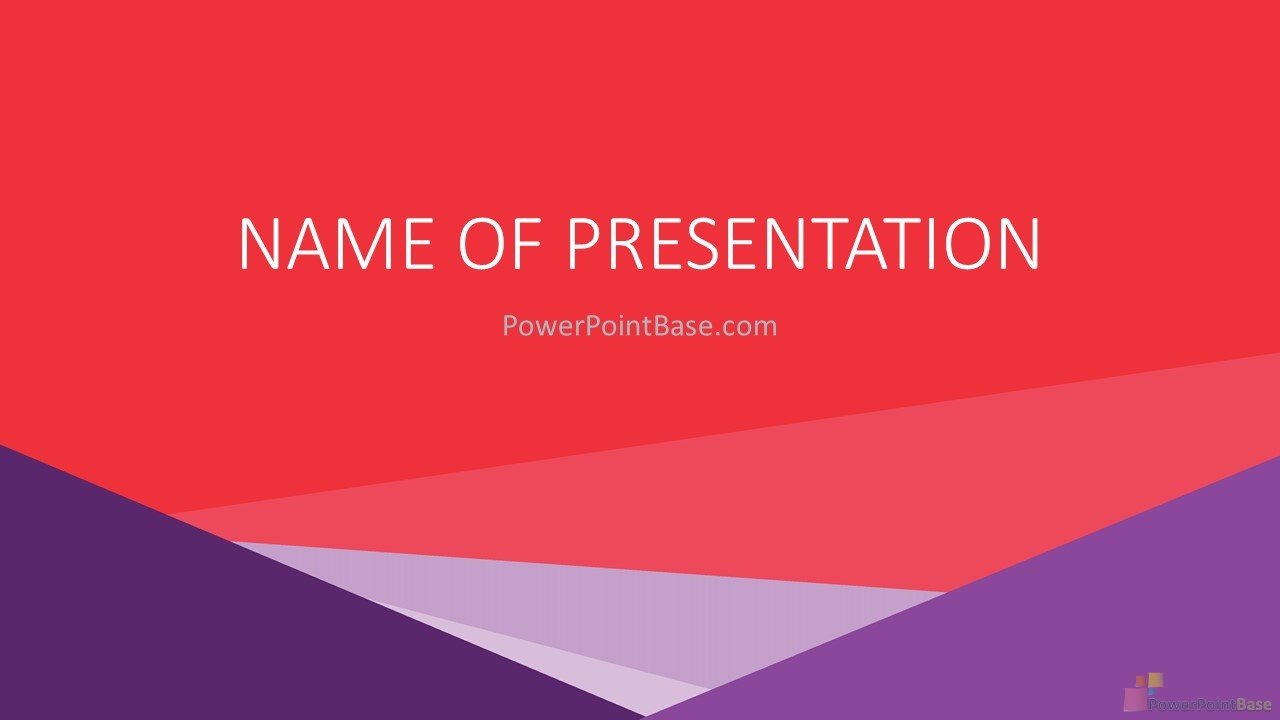 NAME OF PRESENTATION

PowerPointBase.com

PowerPointBase